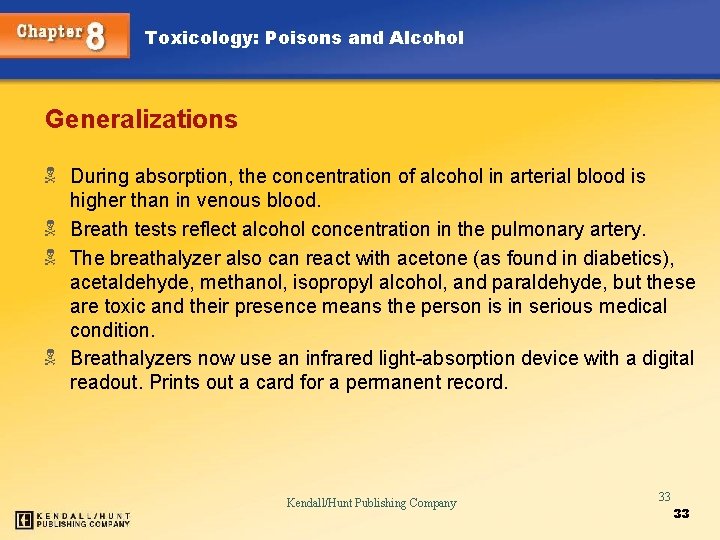 Chapter 8

Toxicology: Poisons and Alcohol

Generalizations

During absorption, the concentration of alcohol in arterial blood is higher than in venous blood.

Breath tests reflect alcohol concentration in the pulmonary artery.

The breathalyzer also can react with acetone (as found in diabetics), acetaldehyde, methanol, isopropyl alcohol, and paraldehyde, but these are toxic and their presence means the person is in serious medical condition.

Breathalyzers now use an infrared light-absorption device with a digital readout. Prints out a card for a permanent record.

Kendall/Hunt Publishing Company

33

33

KENDALL/HUNT PUBLISHING COMPANY